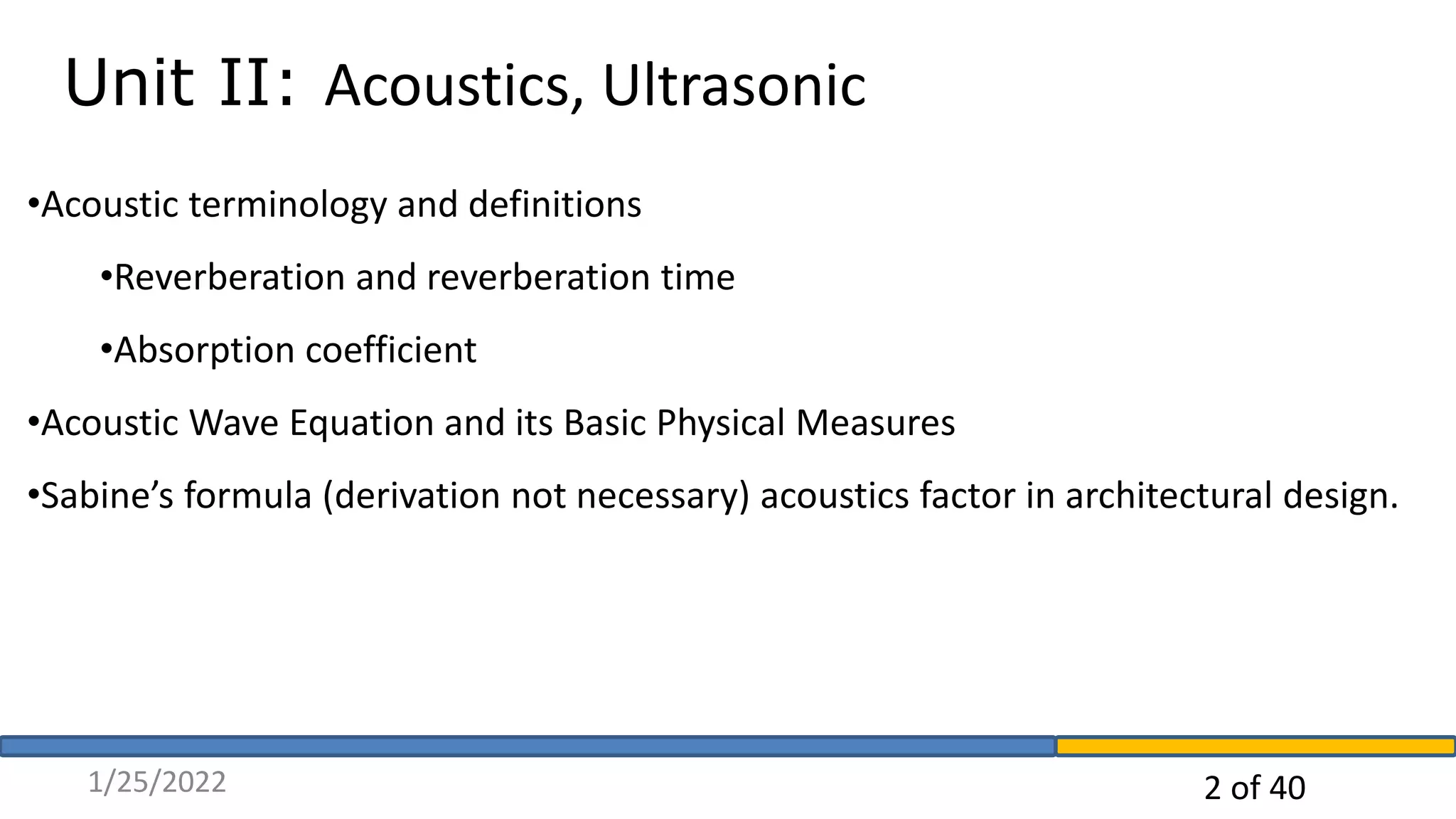 Unit II: Acoustics, Ultrasonic

•Acoustic terminology and definitions

•Reverberation and reverberation time

•Absorption coefficient

•Acoustic Wave Equation and its Basic Physical Measures

•Sabine’s formula (derivation not necessary) acoustics factor in architectural design.

1/25/2022

2 of 40